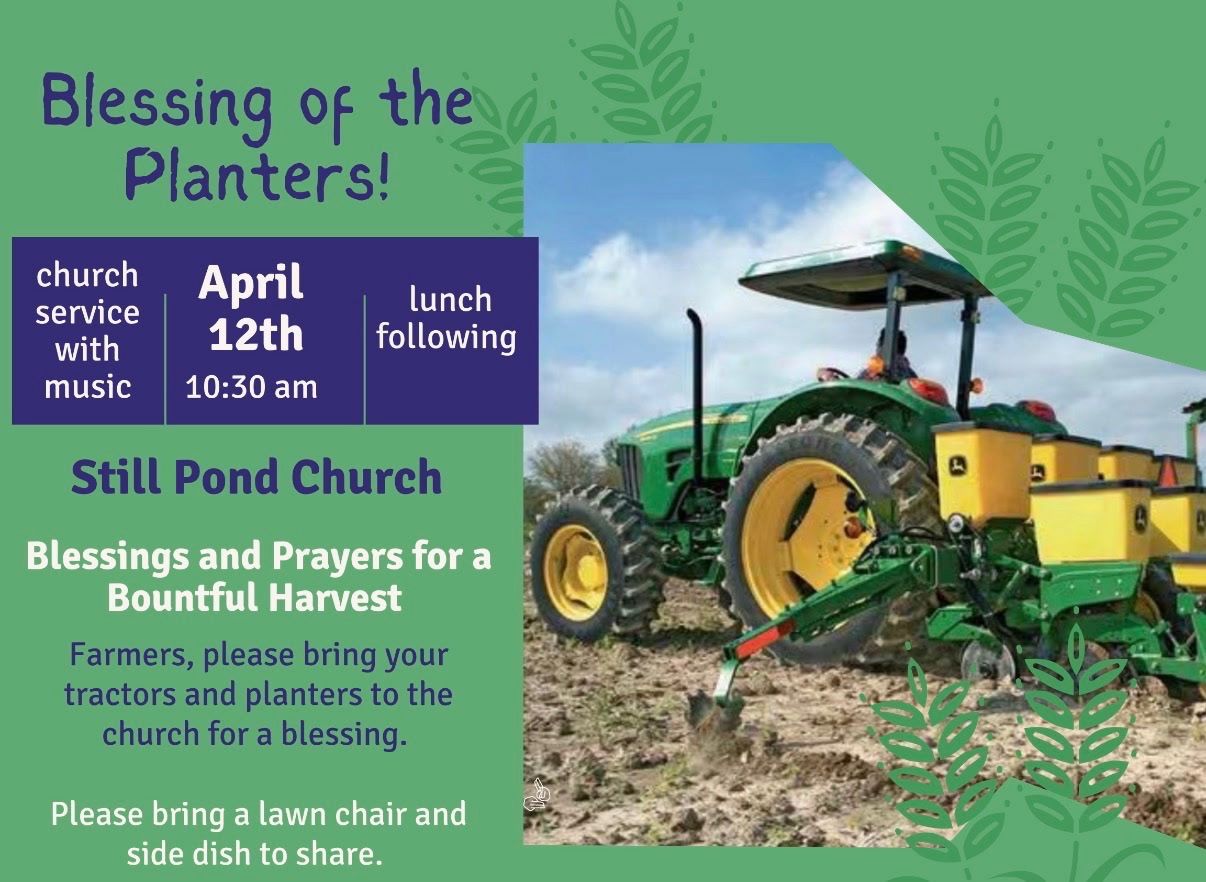 Blessing of the Planters!

church service with music

April 12th
10:30 am

lunch following

Still Pond Church

Blessings and Prayers for a Bountiful Harvest

Farmers, please bring your tractors and planters to the church for a blessing.

Please bring a lawn chair and side dish to share.